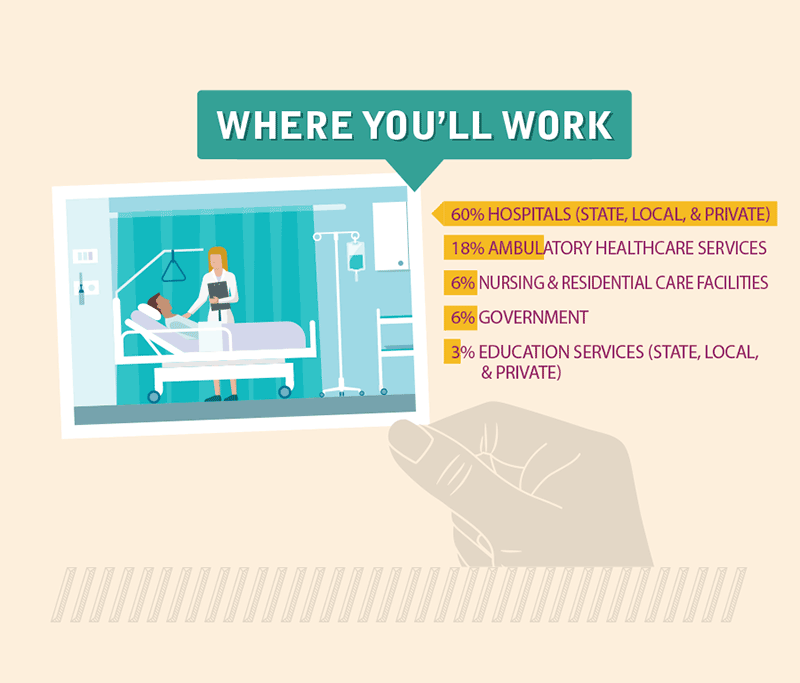 WHERE YOU'LL WORK

60% HOSPITALS (STATE, LOCAL, & PRIVATE)

18% AMBULATORY HEALTHCARE SERVICES

6% NURSING & RESIDENTIAL CARE FACILITIES

6% GOVERNMENT

3% EDUCATION SERVICES (STATE, LOCAL, & PRIVATE)